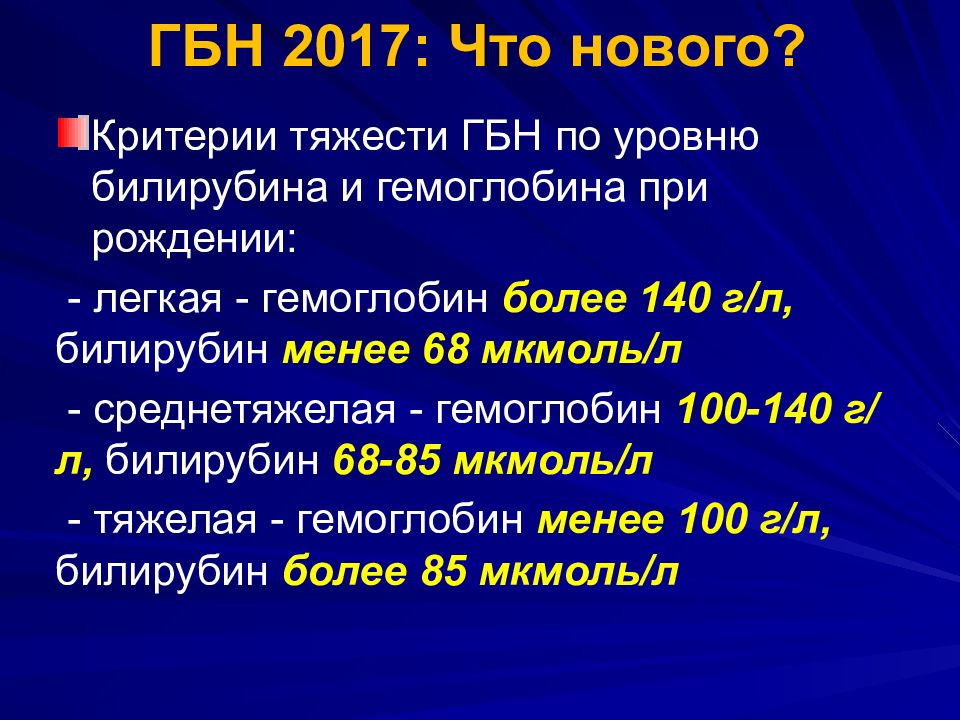 ГБН 2017: Что нового?

Критерии тяжести ГБН по уровню билирубина и гемоглобина при рождении:

- легкая - гемоглобин более 140 г/л, билирубин менее 68 мкмоль/л

- среднетяжелая - гемоглобин 100-140 г/л, билирубин 68-85 мкмоль/л

- тяжелая - гемоглобин менее 100 г/л, билирубин более 85 мкмоль/л